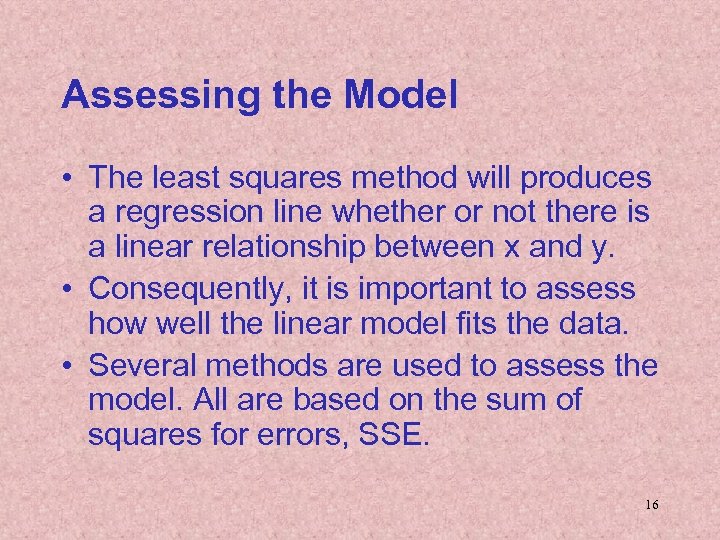 Assessing the Model

• The least squares method will produces a regression line whether or not there is a linear relationship between x and y.
• Consequently, it is important to assess how well the linear model fits the data.
• Several methods are used to assess the model. All are based on the sum of squares for errors, SSE.

16